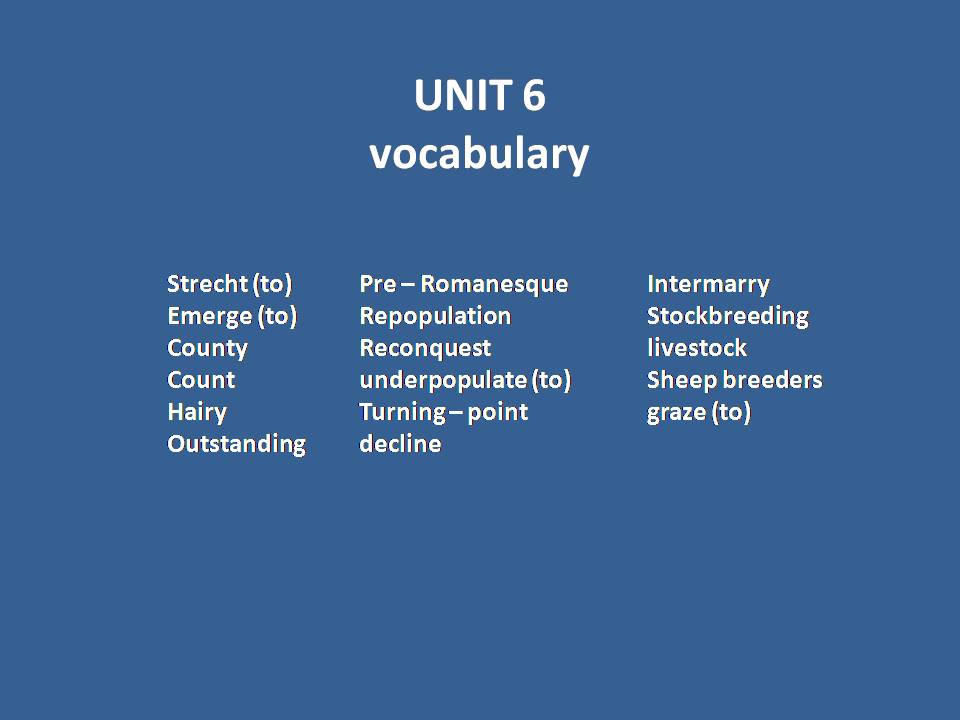 UNIT 6
vocabulary

Strecht (to)
Emerge (to)
County
Count
Hairy
Outstanding

Pre – Romanesque
Repopulation
Reconquest
underpopulate (to)
Turning – point
decline

Intermarry
Stockbreeding
livestock
Sheep breeders
graze (to)